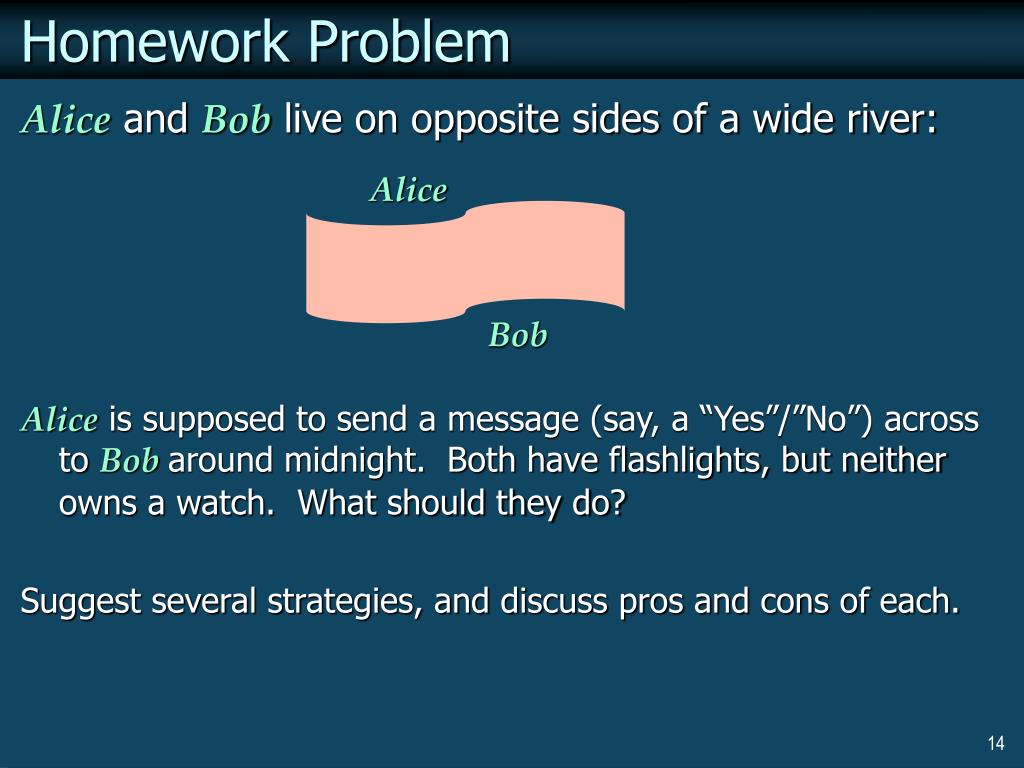 Homework Problem

Alice and Bob live on opposite sides of a wide river:

Alice

Bob

Alice is supposed to send a message (say, a “Yes”/”No”) across to Bob around midnight. Both have flashlights, but neither owns a watch. What should they do?

Suggest several strategies, and discuss pros and cons of each.

14